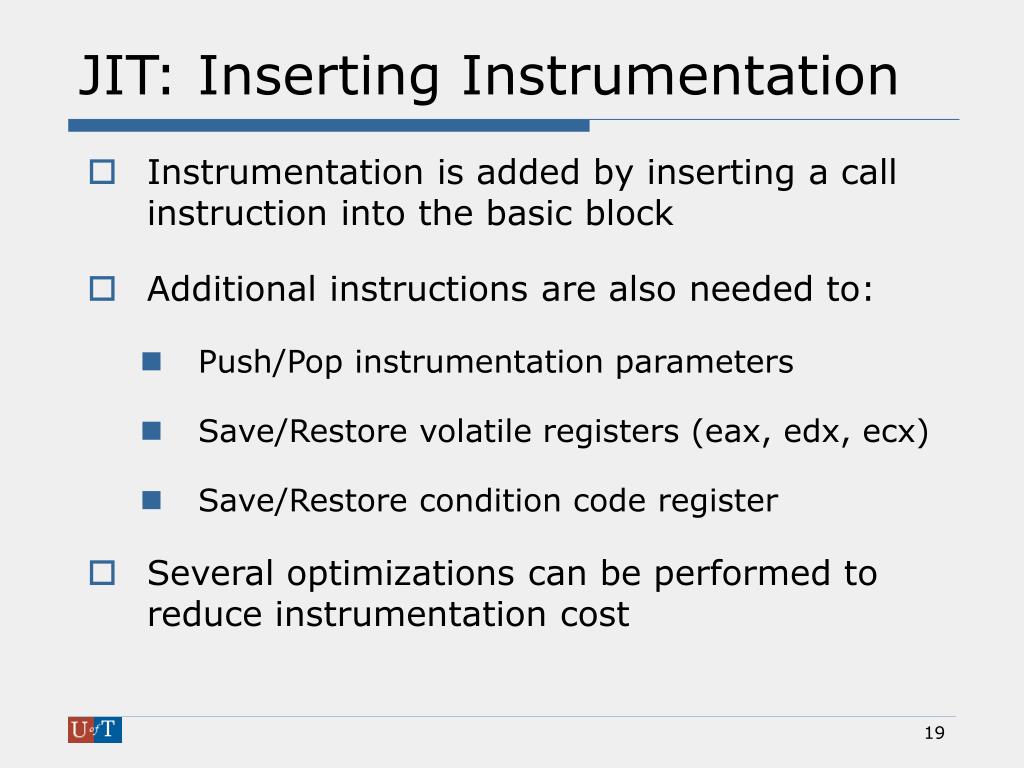 JIT: Inserting Instrumentation

Instrumentation is added by inserting a call instruction into the basic block

Additional instructions are also needed to:

Push/Pop instrumentation parameters

Save/Restore volatile registers (eax, edx, ecx)

Save/Restore condition code register

Several optimizations can be performed to reduce instrumentation cost

U of T

19